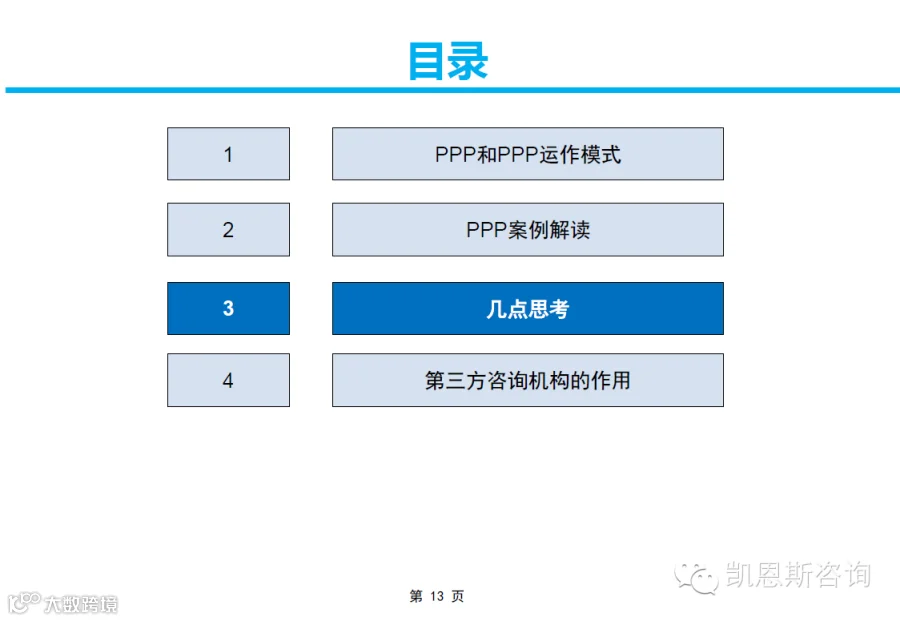 目录

1

PPP和PPP运作模式

2

PPP案例解读

3

几点思考

4

第三方咨询机构的作用

第13页

凯恩斯咨询

大数跨境